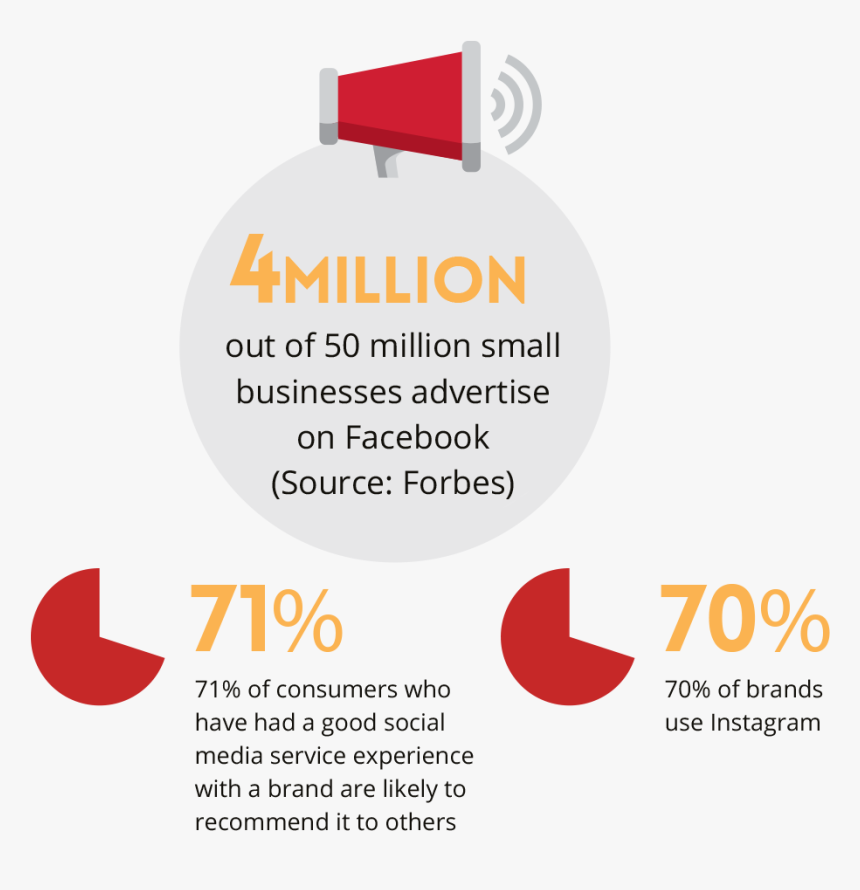 4MILLION
out of 50 million small businesses advertise on Facebook (Source: Forbes)

71%
71% of consumers who have had a good social media service experience with a brand are likely to recommend it to others

70%
70% of brands use Instagram